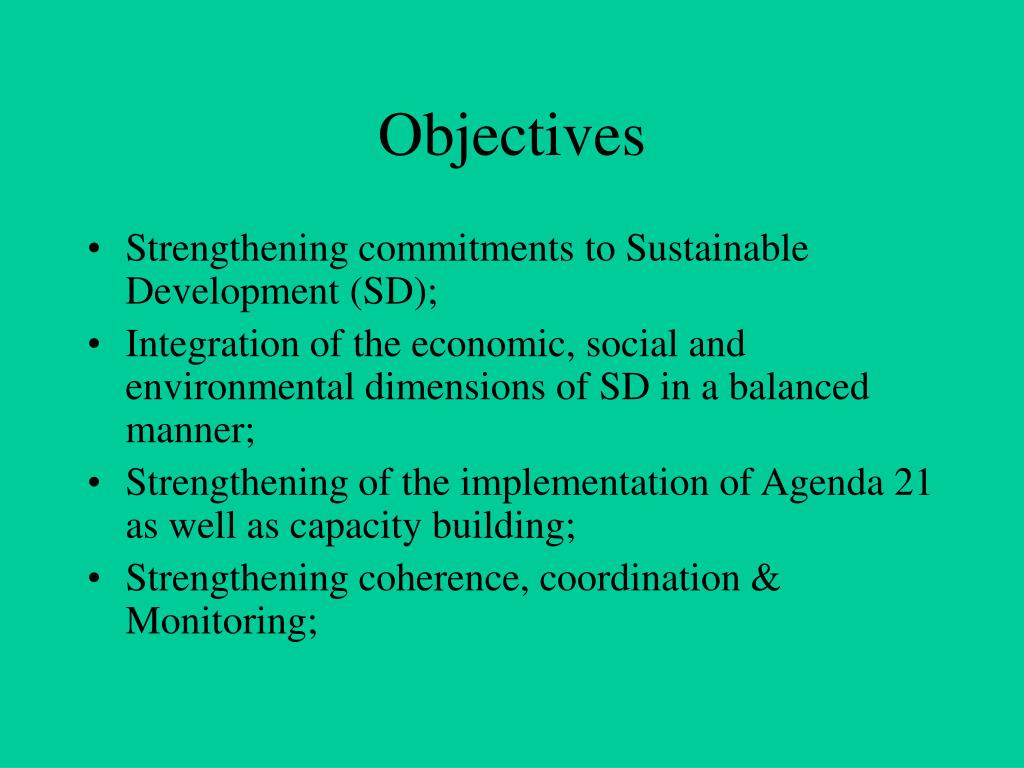 Objectives

• Strengthening commitments to Sustainable Development (SD);
• Integration of the economic, social and environmental dimensions of SD in a balanced manner;
• Strengthening of the implementation of Agenda 21 as well as capacity building;
• Strengthening coherence, coordination & Monitoring;